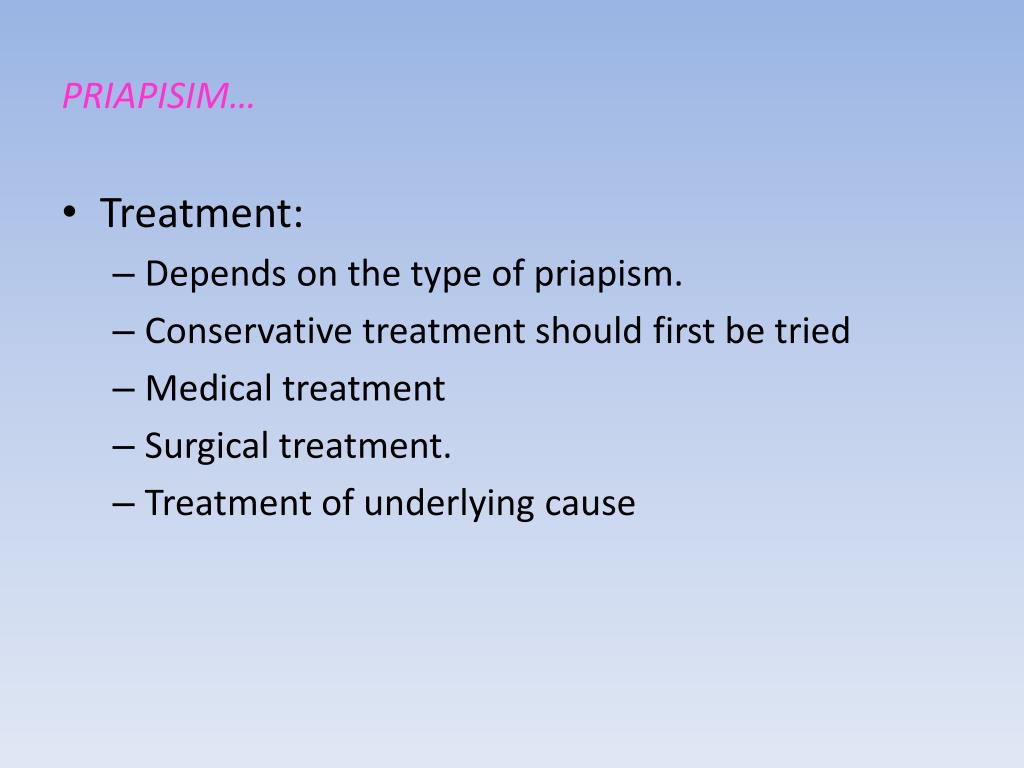 PRIAPISIM…

• Treatment:
– Depends on the type of priapism.
– Conservative treatment should first be tried
– Medical treatment
– Surgical treatment.
– Treatment of underlying cause